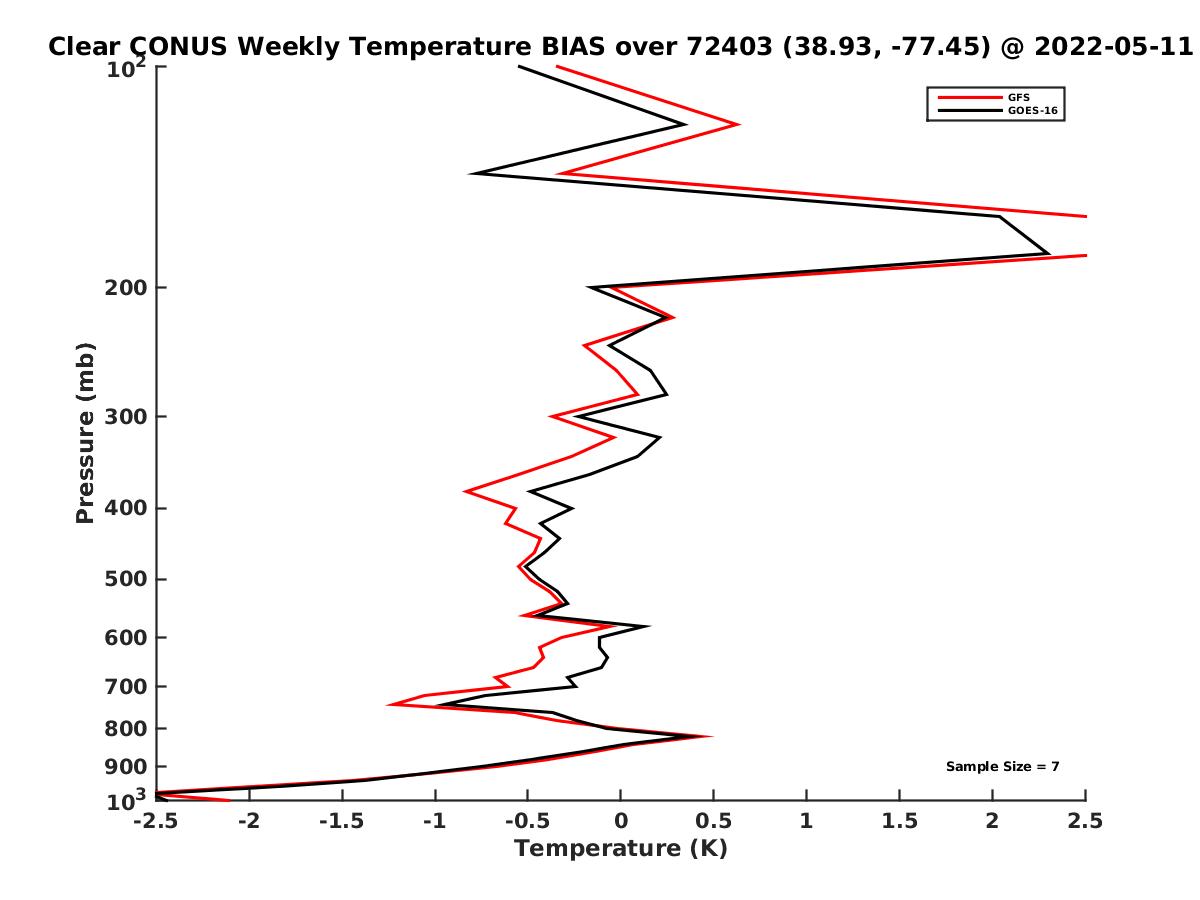 Clear CONUS Weekly Temperature BIAS over 72403 (38.93, -77.45) @ 2022-05-11

GFS
GOES-16

Pressure (mb)

$10^2$
200
300
400
500
600
700
800
900
$10^3$

Sample Size = 7

-2.5
-2
-1.5
-1
-0.5
0
0.5
1
1.5
2
2.5
Temperature (K)